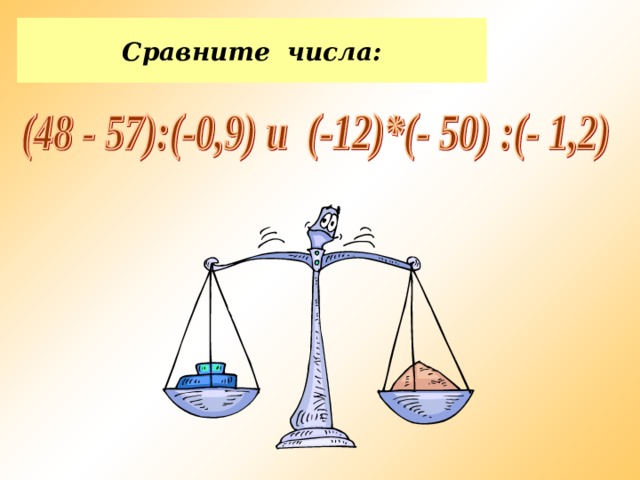 Сравните числа:

$(48 - 57):(-0,9)$ и $(-12)*(- 50) :(- 1,2)$